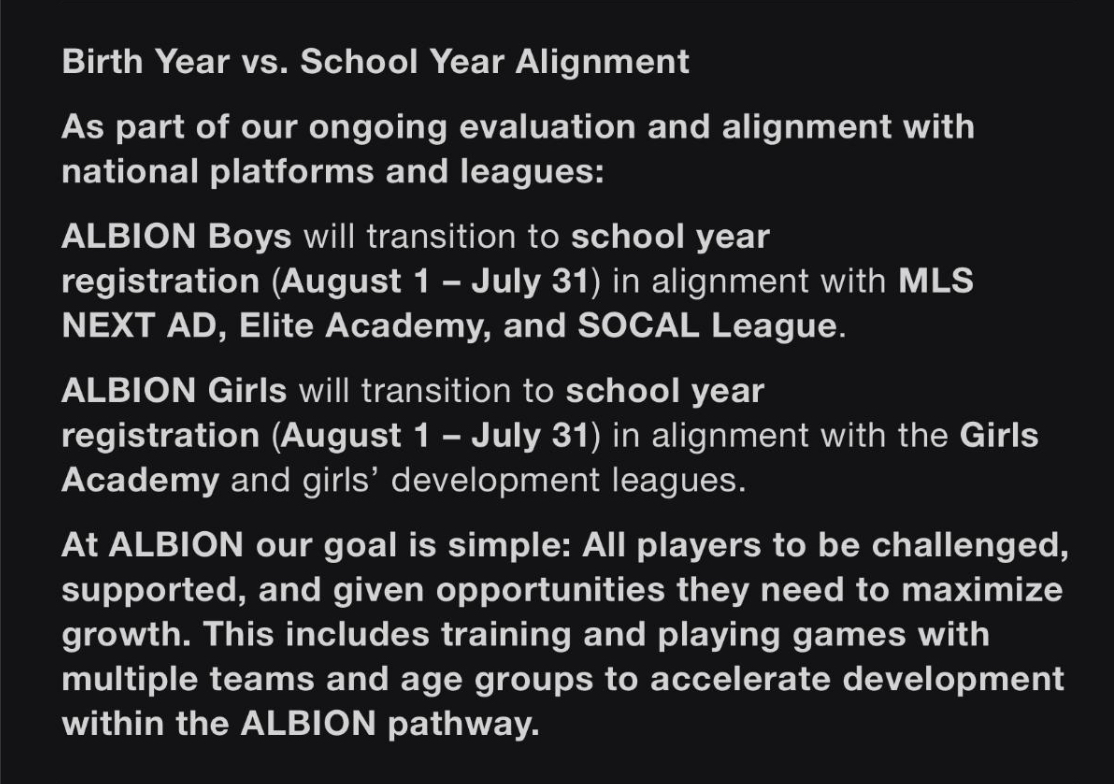 Birth Year vs. School Year Alignment

As part of our ongoing evaluation and alignment with national platforms and leagues:

ALBION Boys will transition to school year registration (August 1 – July 31) in alignment with MLS NEXT AD, Elite Academy, and SOCAL League.

ALBION Girls will transition to school year registration (August 1 – July 31) in alignment with the Girls Academy and girls' development leagues.

At ALBION our goal is simple: All players to be challenged, supported, and given opportunities they need to maximize growth. This includes training and playing games with multiple teams and age groups to accelerate development within the ALBION pathway.